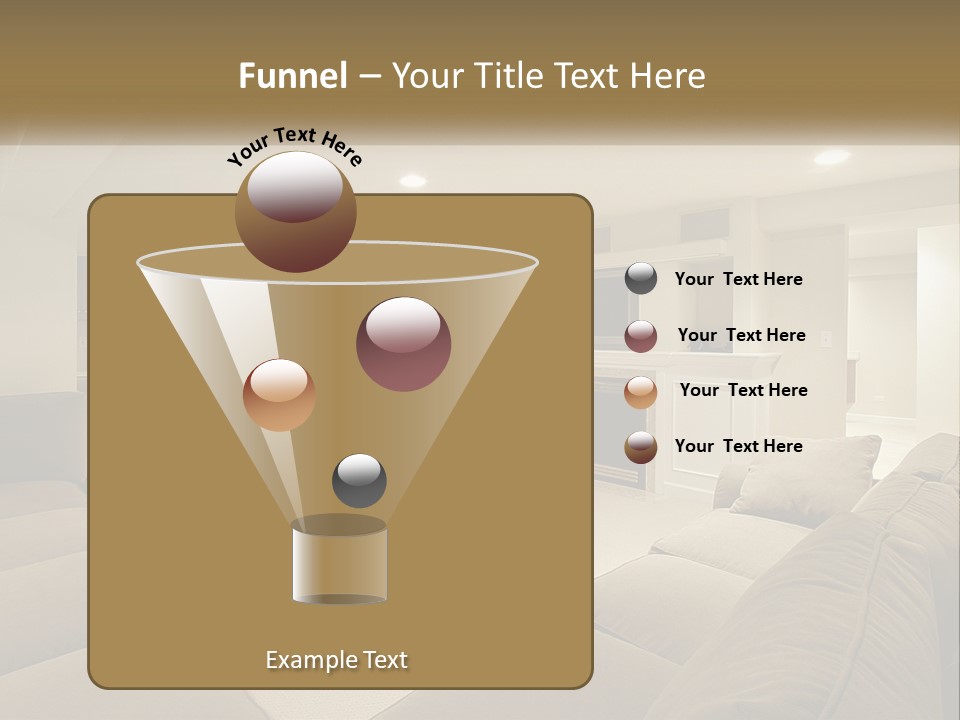 Funnel – Your Title Text Here

Your Text Here

Your Text Here

Your Text Here

Your Text Here

Your Text Here

Example Text